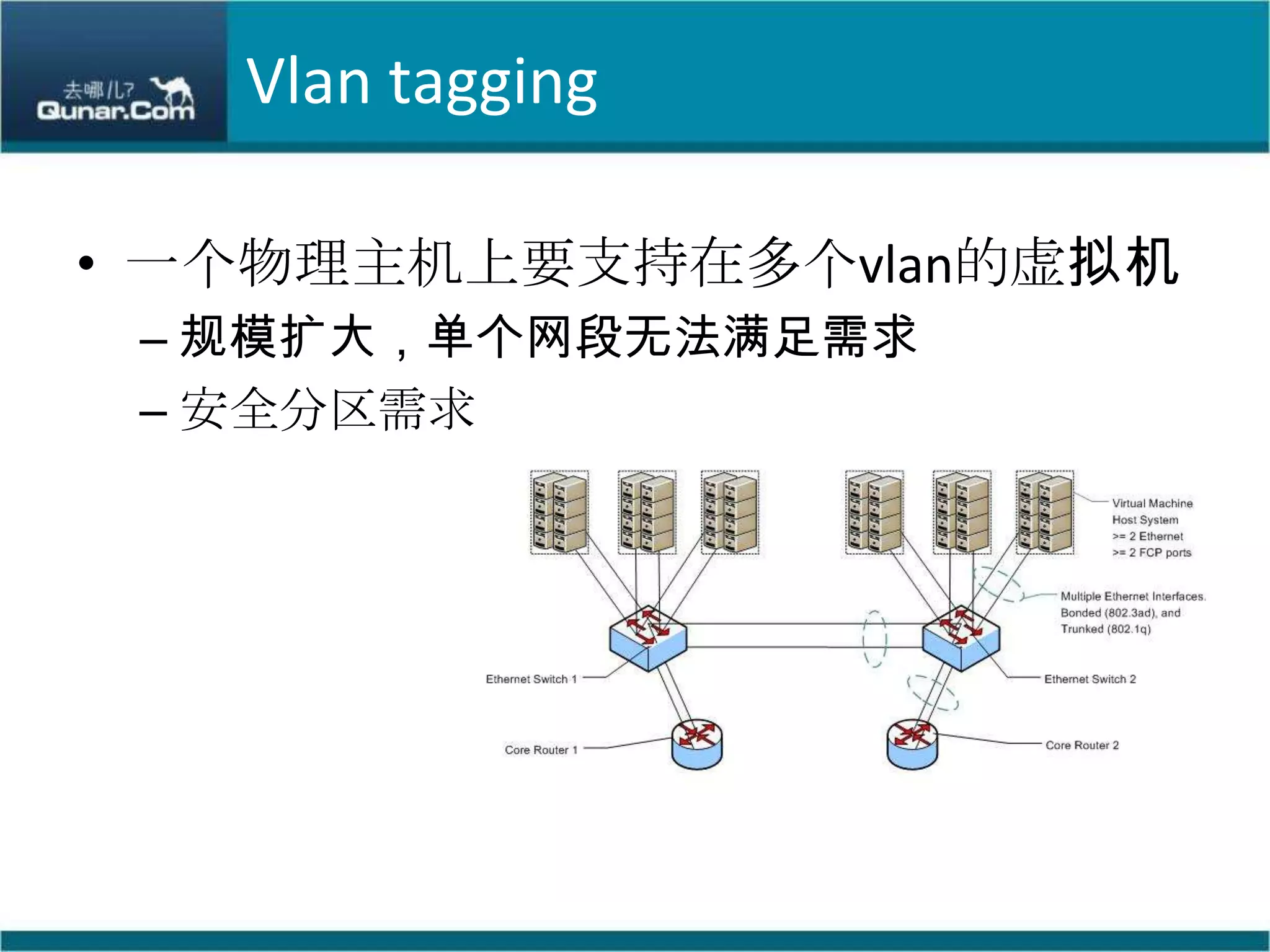 去哪儿?
Qunar.Com

Vlan tagging

• 一个物理主机上要支持在多个vlan的虚拟机
– 规模扩大，单个网段无法满足需求
– 安全分区需求

Virtual Machine Host System >= 2 Ethernet >= 2 FCP ports

Multiple Ethernet Interfaces, Bonded (802.3ad), and Trunked (802.1q)

Ethernet Switch 1

Ethernet Switch 2

Core Router 1

Core Router 2